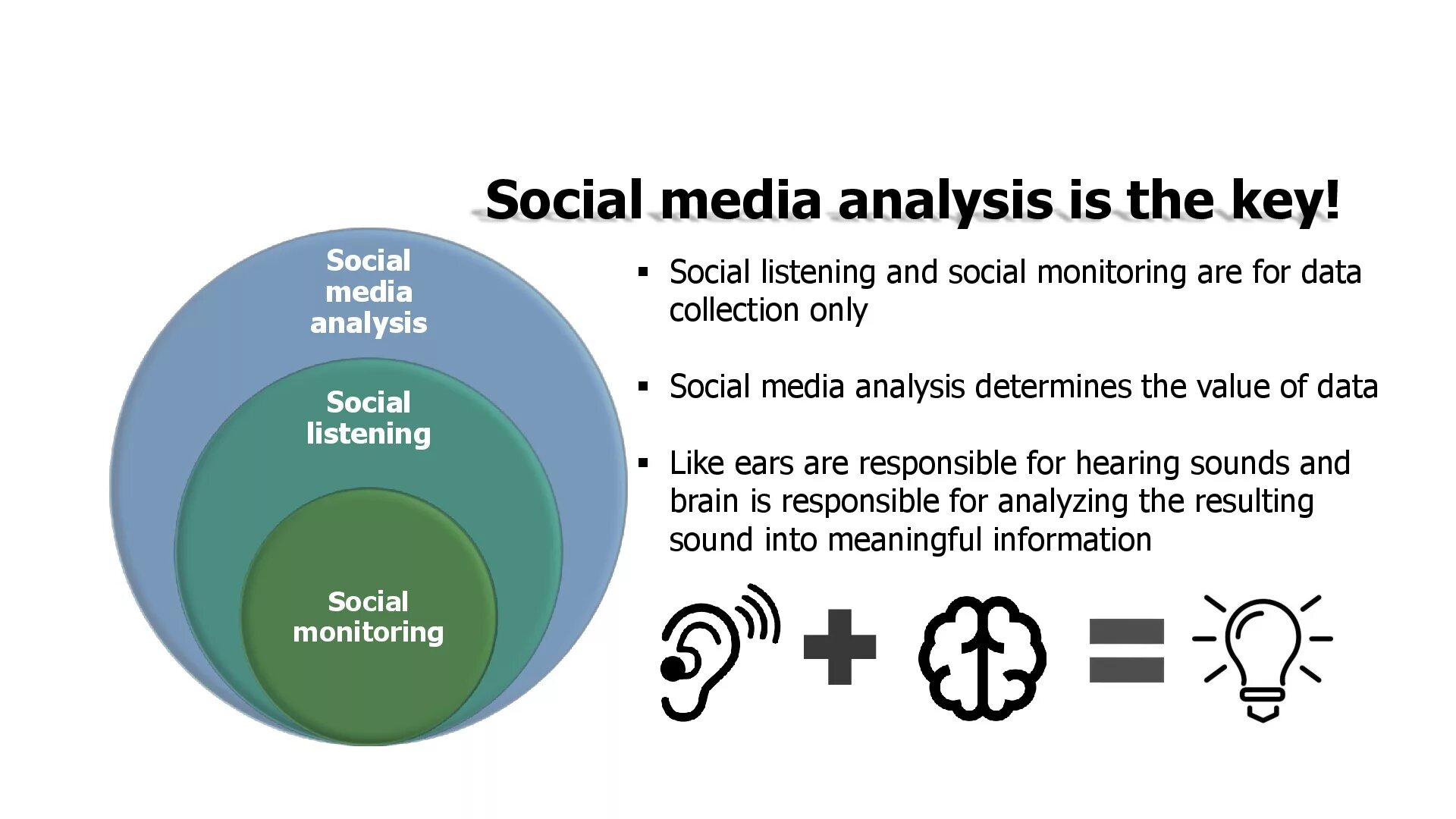 Social media analysis is the key!

Social media analysis

Social listening

Social monitoring

▪ Social listening and social monitoring are for data collection only

▪ Social media analysis determines the value of data

▪ Like ears are responsible for hearing sounds and brain is responsible for analyzing the resulting sound into meaningful information